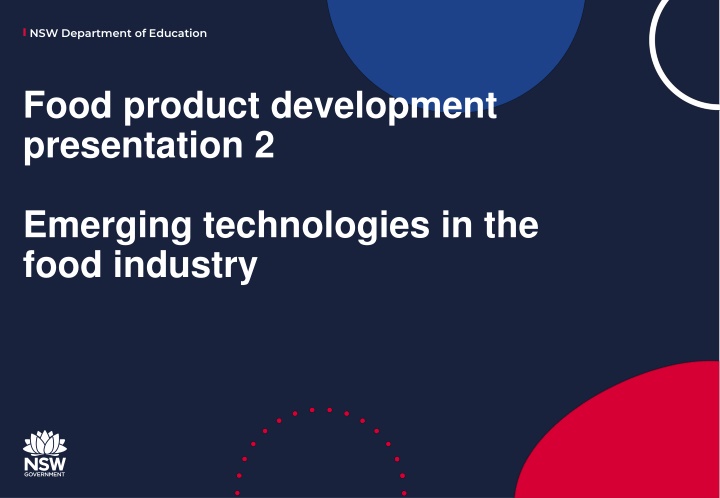 NSW Department of Education

Food product development presentation 2

Emerging technologies in the food industry

NSW
GOVERNMENT